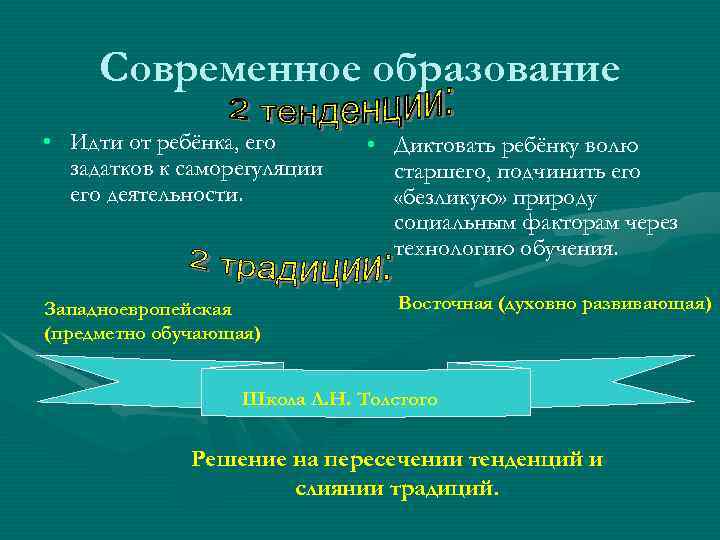 Современное образование

2 тенденции:

• Идти от ребёнка, его задатков к саморегуляции его деятельности.

• Диктовать ребёнку волю старшего, подчинить его «безликую» природу социальным факторам через технологию обучения.

2 традиции:

Западноевропейская (предметно обучающая)

Восточная (духовно развивающая)

Школа Л.Н. Толстого

Решение на пересечении тенденций и слиянии традиций.